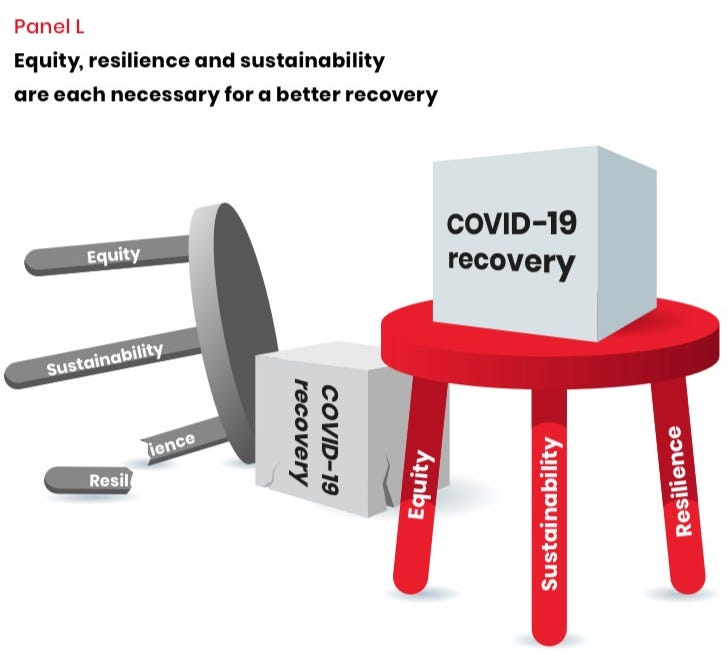 Panel L

Equity, resilience and sustainability are each necessary for a better recovery

Equity

Sustainability

ience

Resil

COVID-19 recovery

COVID-19 recovery

Equity

Sustainability

Resilience